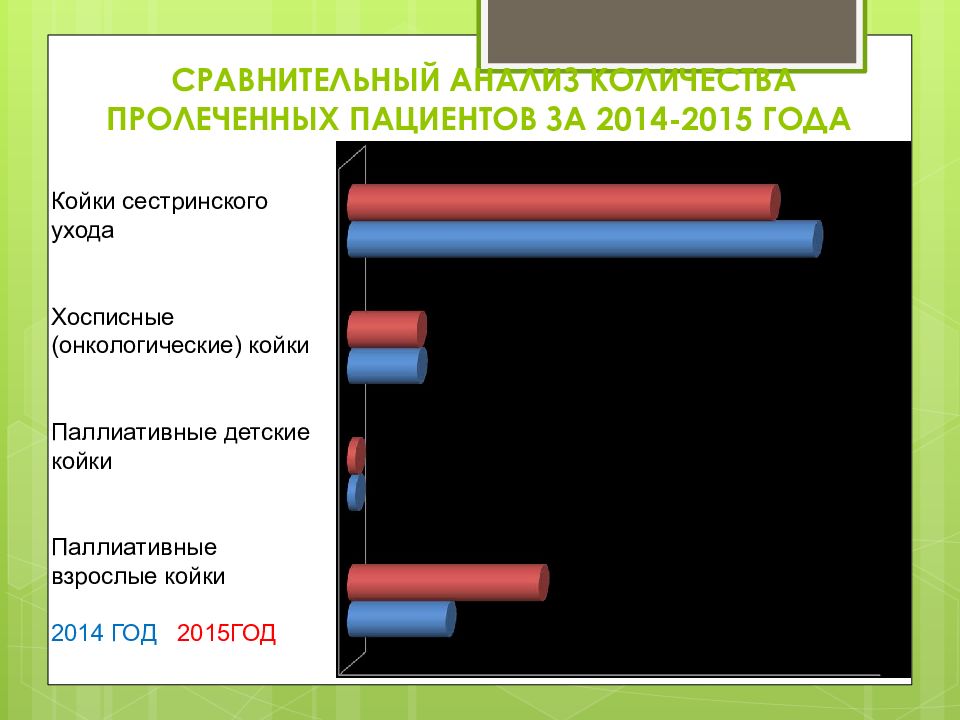 СРАВНИТЕЛЬНЫЙ АНАЛИЗ КОЛИЧЕСТВА ПРОЛЕЧЕННЫХ ПАЦИЕНТОВ ЗА 2014-2015 ГОДА

Койки сестринского ухода

Хосписные (онкологические) койки

Паллиативные детские койки

Паллиативные взрослые койки

2014 ГОД 2015ГОД